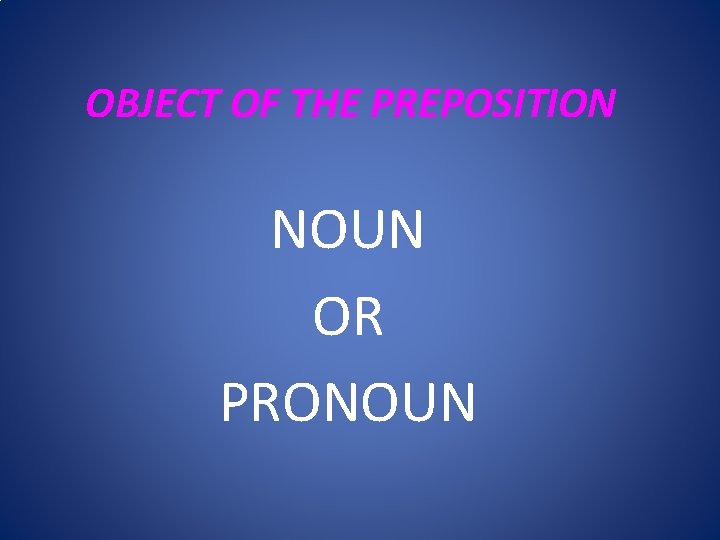 OBJECT OF THE PREPOSITION

NOUN

OR

PRONOUN